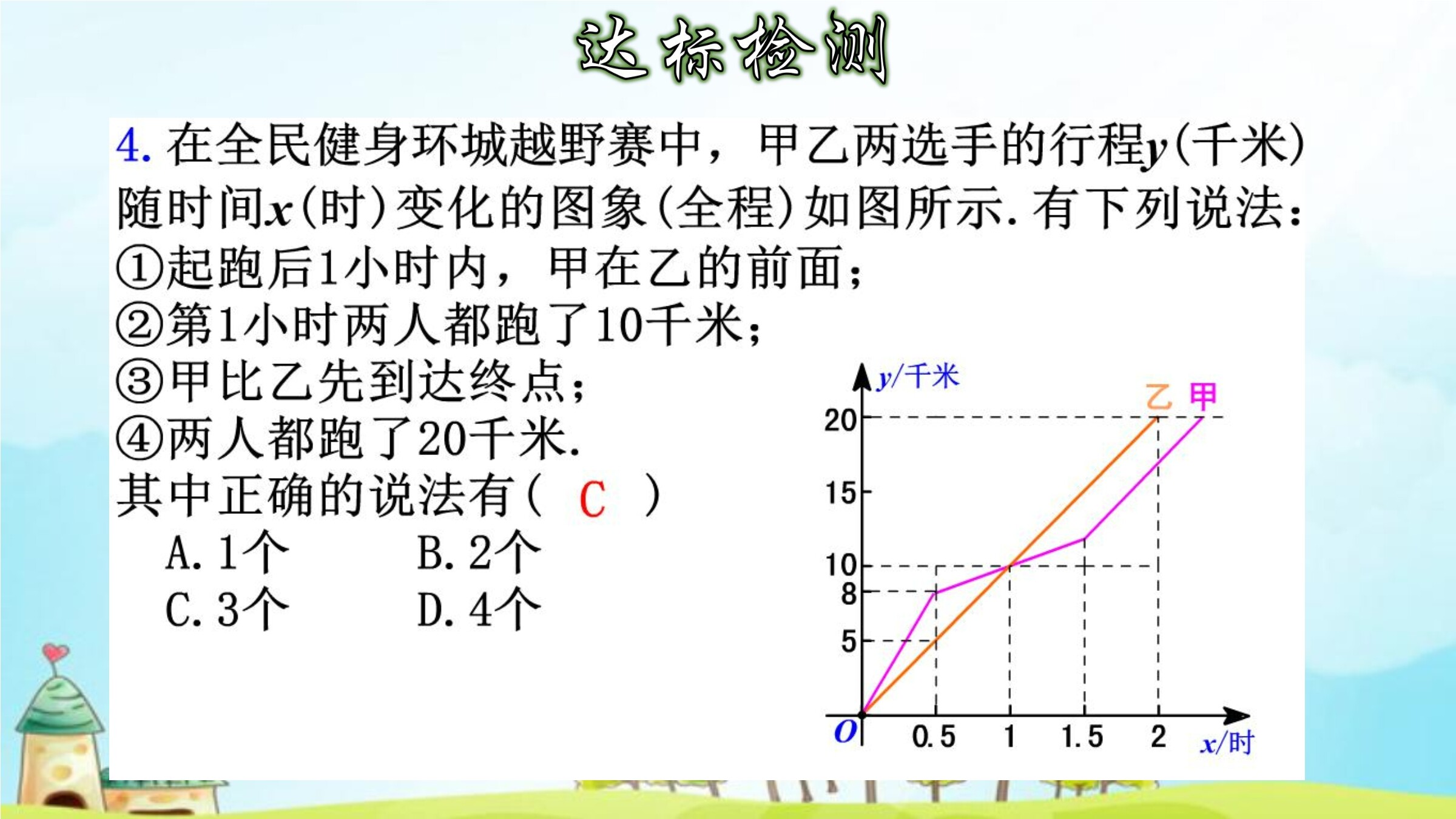 达标检测

4. 在全民健身环城越野赛中，甲乙两选手的行程$y$(千米)随时间$x$(时)变化的图象(全程)如图所示. 有下列说法：
①起跑后1小时内，甲在乙的前面；
②第1小时两人都跑了10千米；
③甲比乙先到达终点；
④两人都跑了20千米.
其中正确的说法有( C )
A. 1个　　B. 2个
C. 3个　　D. 4个

$y$/千米
乙 甲
20
15
10
8
5
$O$
0.5
1
1.5
2
$x$/时